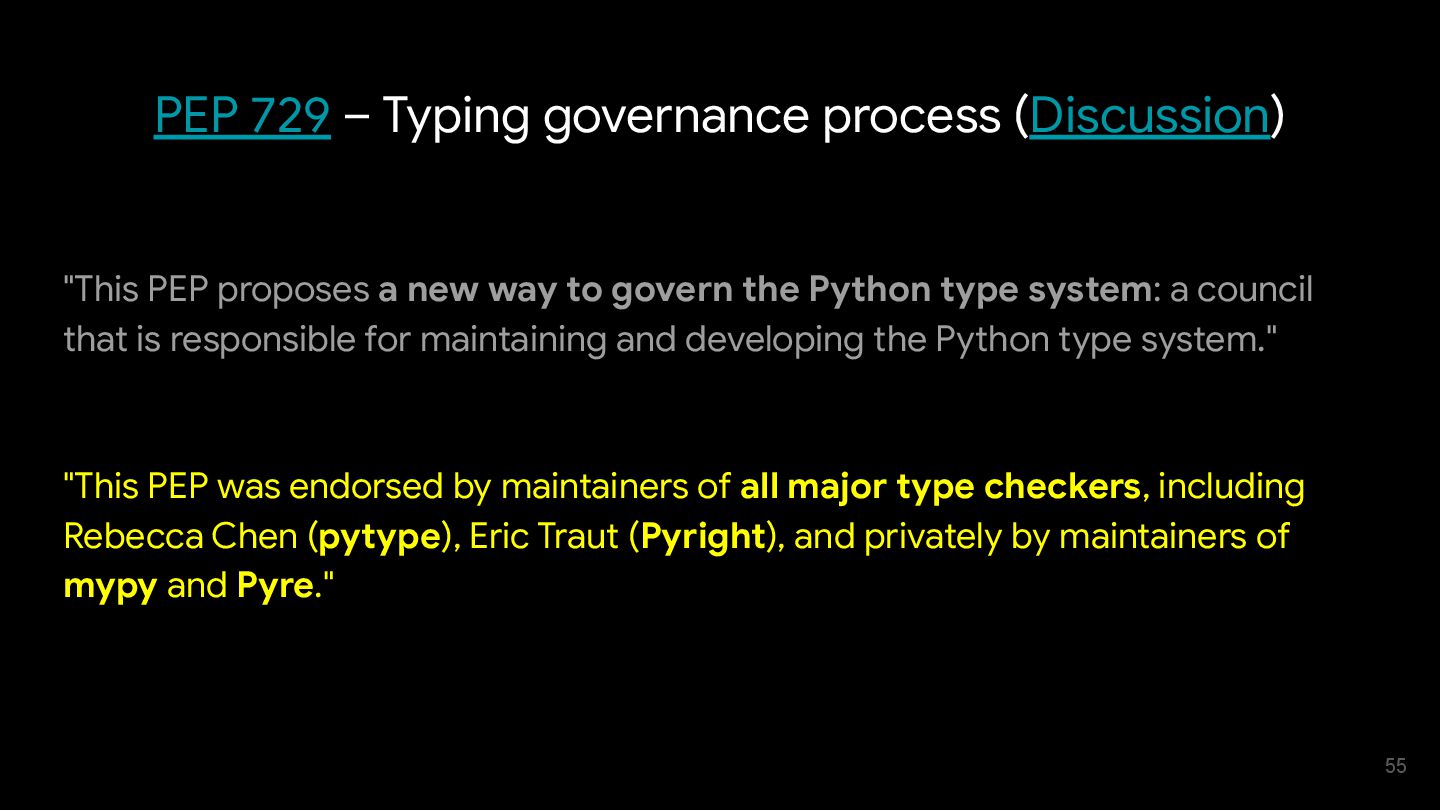 PEP 729 – Typing governance process (Discussion)

"This PEP proposes a new way to govern the Python type system: a council that is responsible for maintaining and developing the Python type system."

"This PEP was endorsed by maintainers of all major type checkers, including Rebecca Chen (pytype), Eric Traut (Pyright), and privately by maintainers of mypy and Pyre."

55